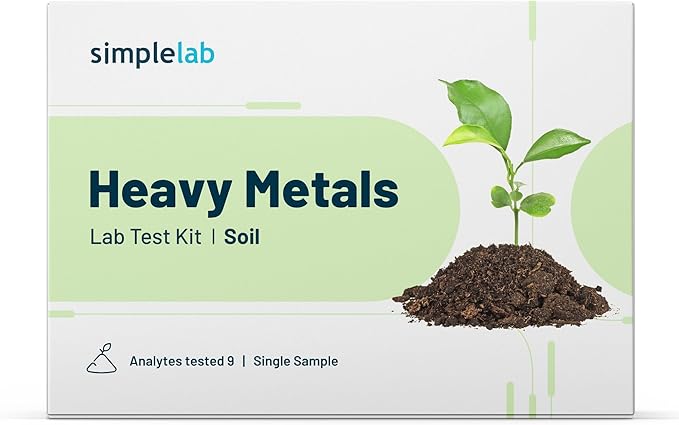 simplelab

Heavy Metals

Lab Test Kit | Soil

Analytes tested 9 | Single Sample